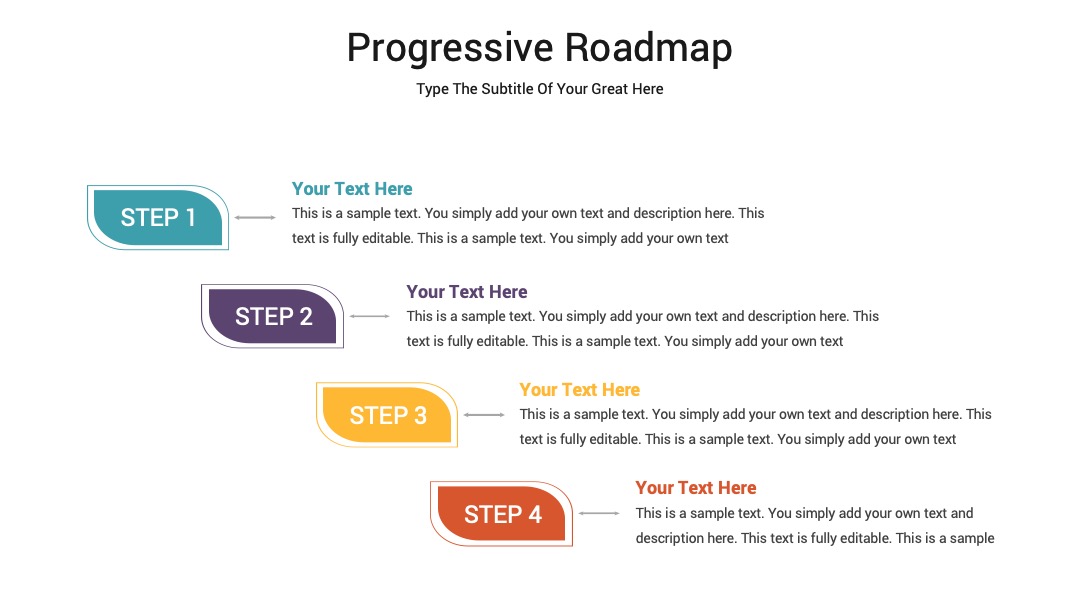 Progressive Roadmap

Type The Subtitle Of Your Great Here

STEP 1

Your Text Here

This is a sample text. You simply add your own text and description here. This text is fully editable. This is a sample text. You simply add your own text

STEP 2

Your Text Here

This is a sample text. You simply add your own text and description here. This text is fully editable. This is a sample text. You simply add your own text

STEP 3

Your Text Here

This is a sample text. You simply add your own text and description here. This text is fully editable. This is a sample text. You simply add your own text

STEP 4

Your Text Here

This is a sample text. You simply add your own text and description here. This text is fully editable. This is a sample